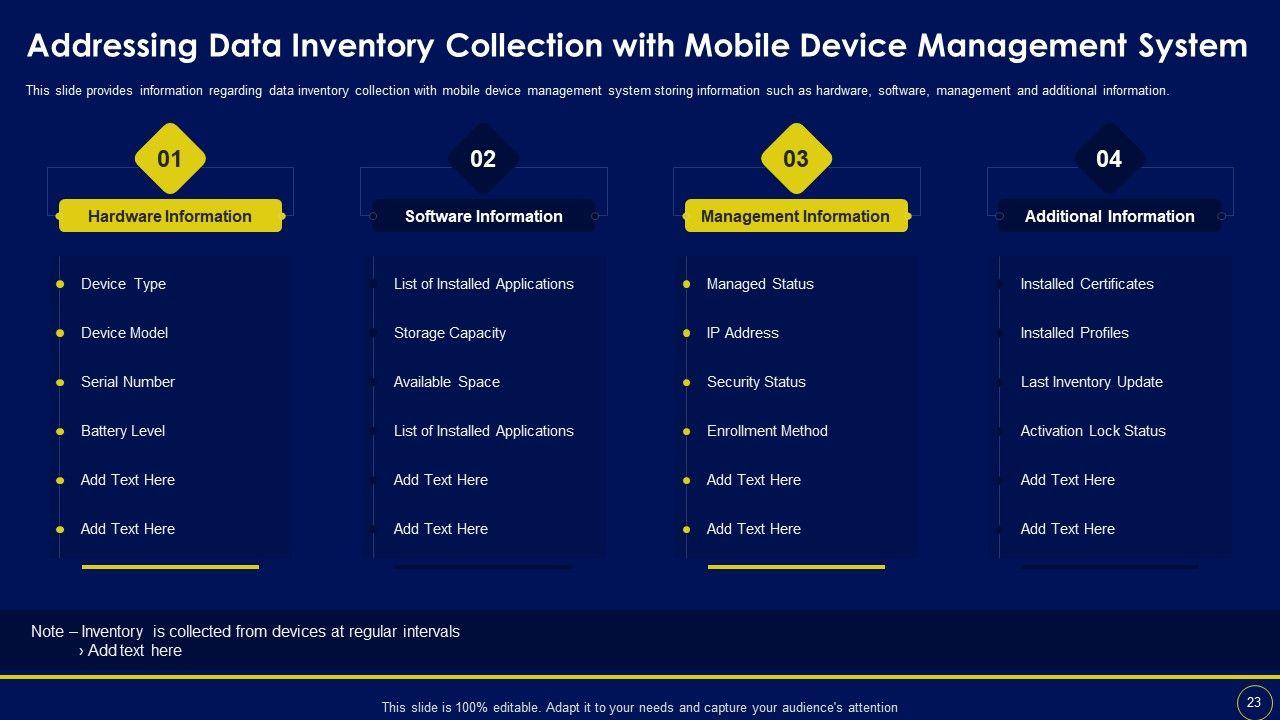 Addressing Data Inventory Collection with Mobile Device Management System

This slide provides information regarding data inventory collection with mobile device management system storing information such as hardware, software, management and additional information.

01

Hardware Information

Device Type

Device Model

Serial Number

Battery Level

Add Text Here

Add Text Here

02

Software Information

List of Installed Applications

Storage Capacity

Available Space

List of Installed Applications

Add Text Here

Add Text Here

03

Management Information

Managed Status

IP Address

Security Status

Enrollment Method

Add Text Here

Add Text Here

04

Additional Information

Installed Certificates

Installed Profiles

Last Inventory Update

Activation Lock Status

Add Text Here

Add Text Here

Note – Inventory is collected from devices at regular intervals
› Add text here

This slide is 100% editable. Adapt it to your needs and capture your audience's attention

23